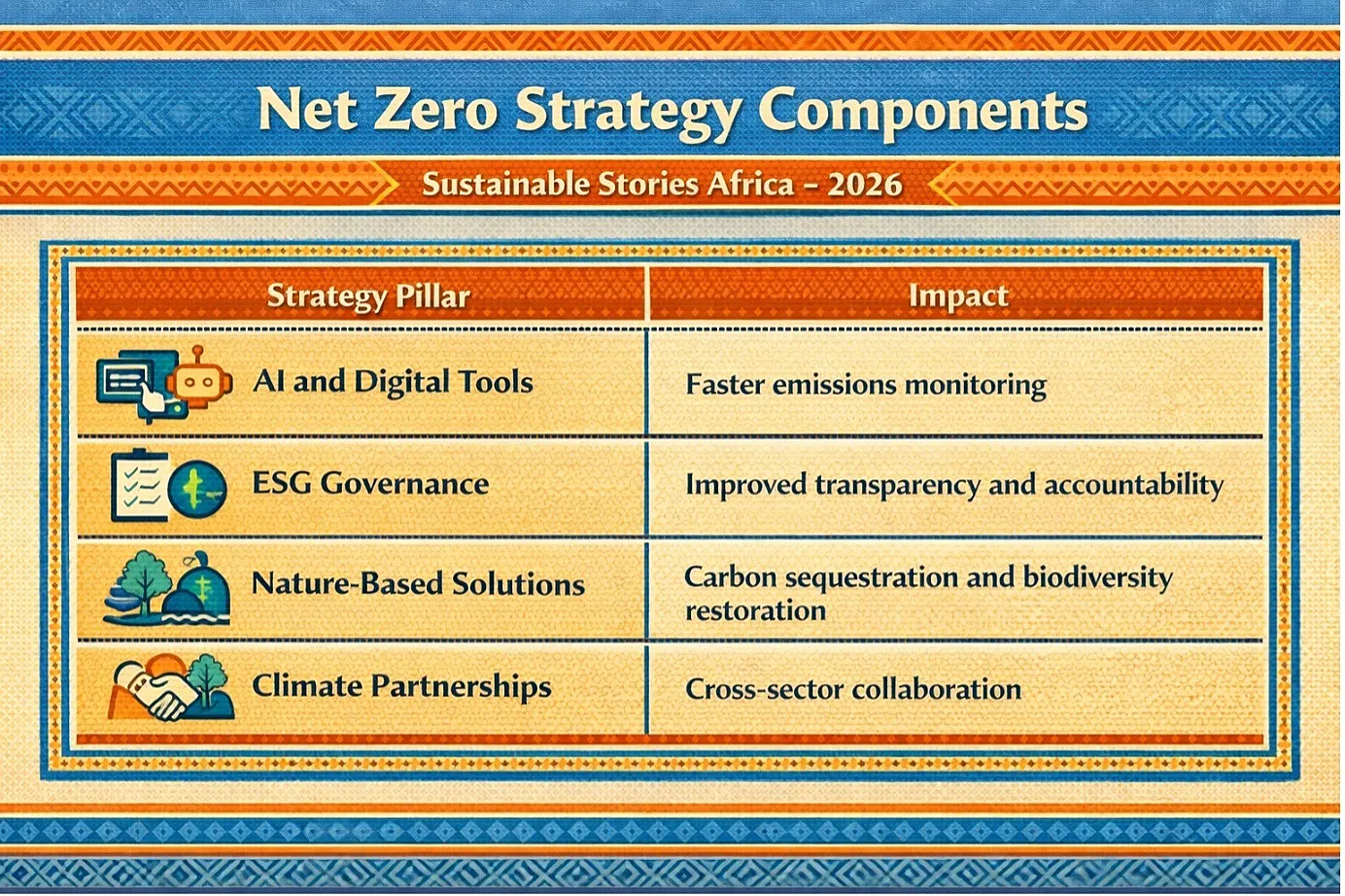 Net Zero Strategy Components

Sustainable Stories Africa – 2026

| Strategy Pillar | Impact |
|---|---|
| AI and Digital Tools | Faster emissions monitoring |
| ESG Governance | Improved transparency and accountability |
| Nature-Based Solutions | Carbon sequestration and biodiversity restoration |
| Climate Partnerships | Cross-sector collaboration |